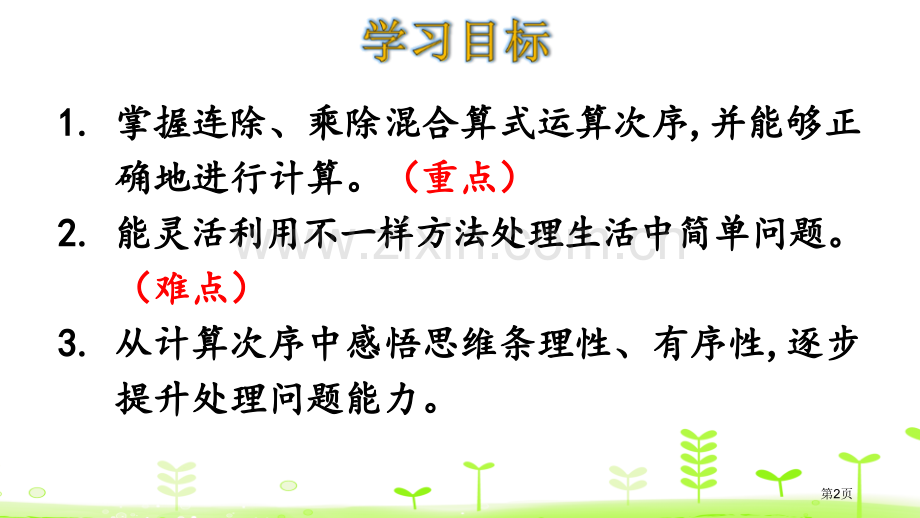 学习目标

1. 掌握连除、乘除混合算式运算次序,并能够正确地进行计算。（重点）

2. 能灵活利用不一样方法处理生活中简单问题。（难点）

3. 从计算次序中感悟思维条理性、有序性,逐步提升处理问题能力。

www.zixin.com.cn

第2页